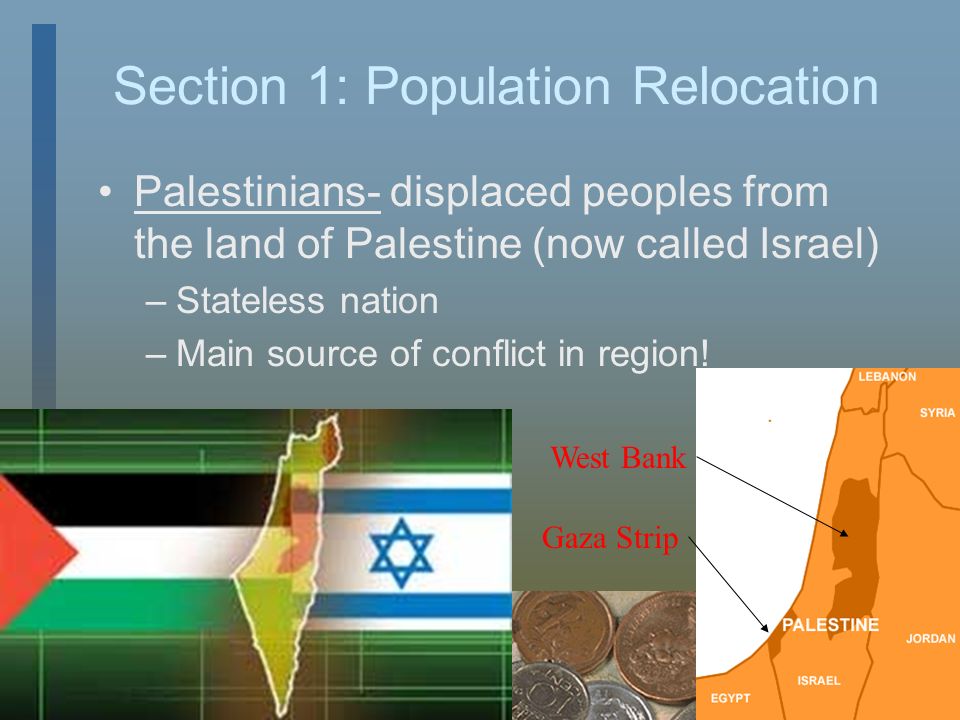 Section 1: Population Relocation

• Palestinians- displaced peoples from the land of Palestine (now called Israel)
– Stateless nation
– Main source of conflict in region!

West Bank
Gaza Strip

LEBANON
SYRIA
PALESTINE
JORDAN
ISRAEL
EGYPT